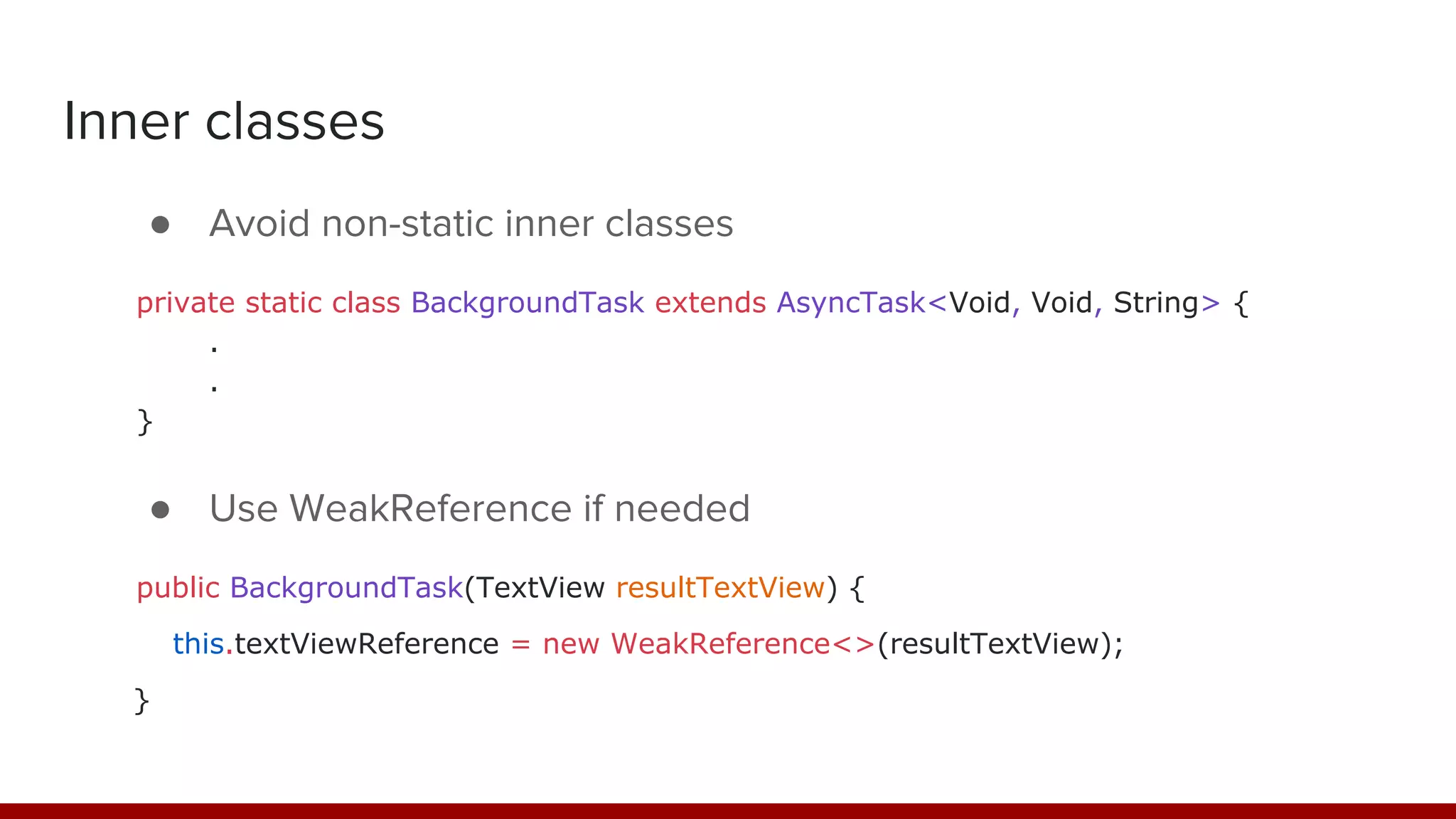 Inner classes

● Avoid non-static inner classes

private static class BackgroundTask extends AsyncTask<Void, Void, String> {
.
.
}

● Use WeakReference if needed

public BackgroundTask(TextView resultTextView) {
this.textViewReference = new WeakReference<>(resultTextView);
}